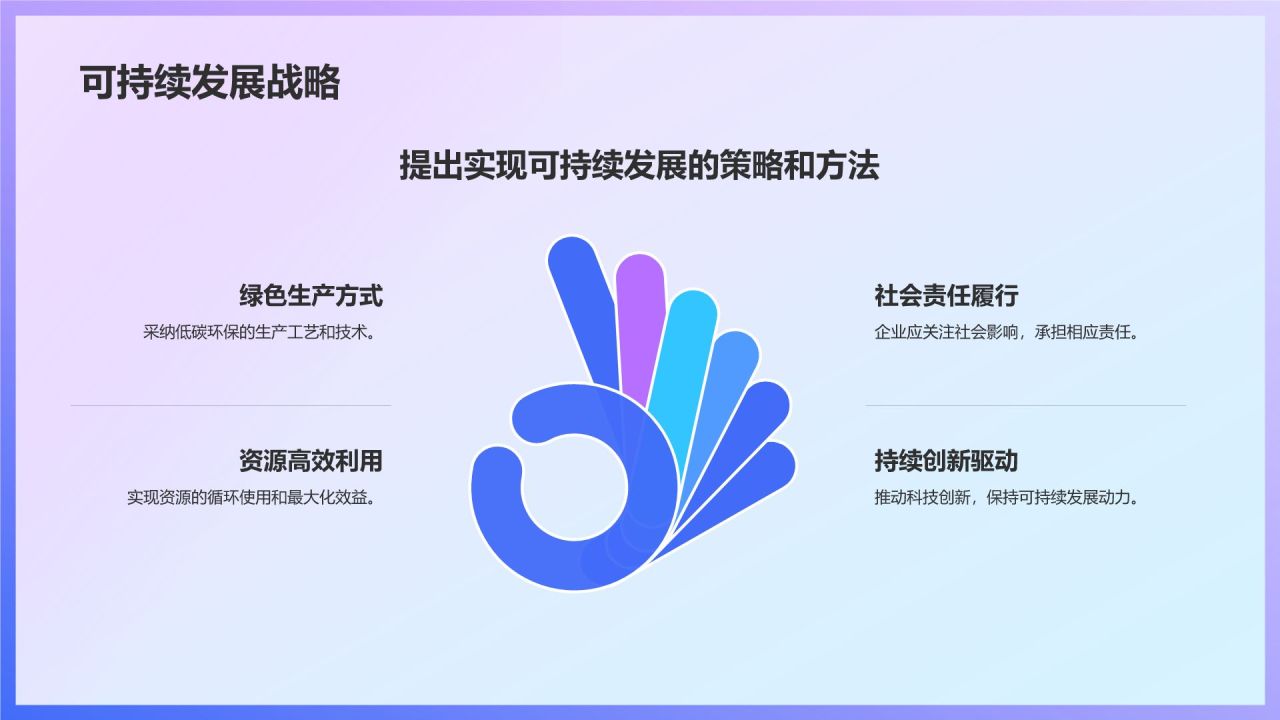 可持续发展战略

提出实现可持续发展的策略和方法

绿色生产方式

采纳低碳环保的生产工艺和技术。

资源高效利用

实现资源的循环使用和最大化效益。

社会责任履行

企业应关注社会影响，承担相应责任。

持续创新驱动

推动科技创新，保持可持续发展动力。